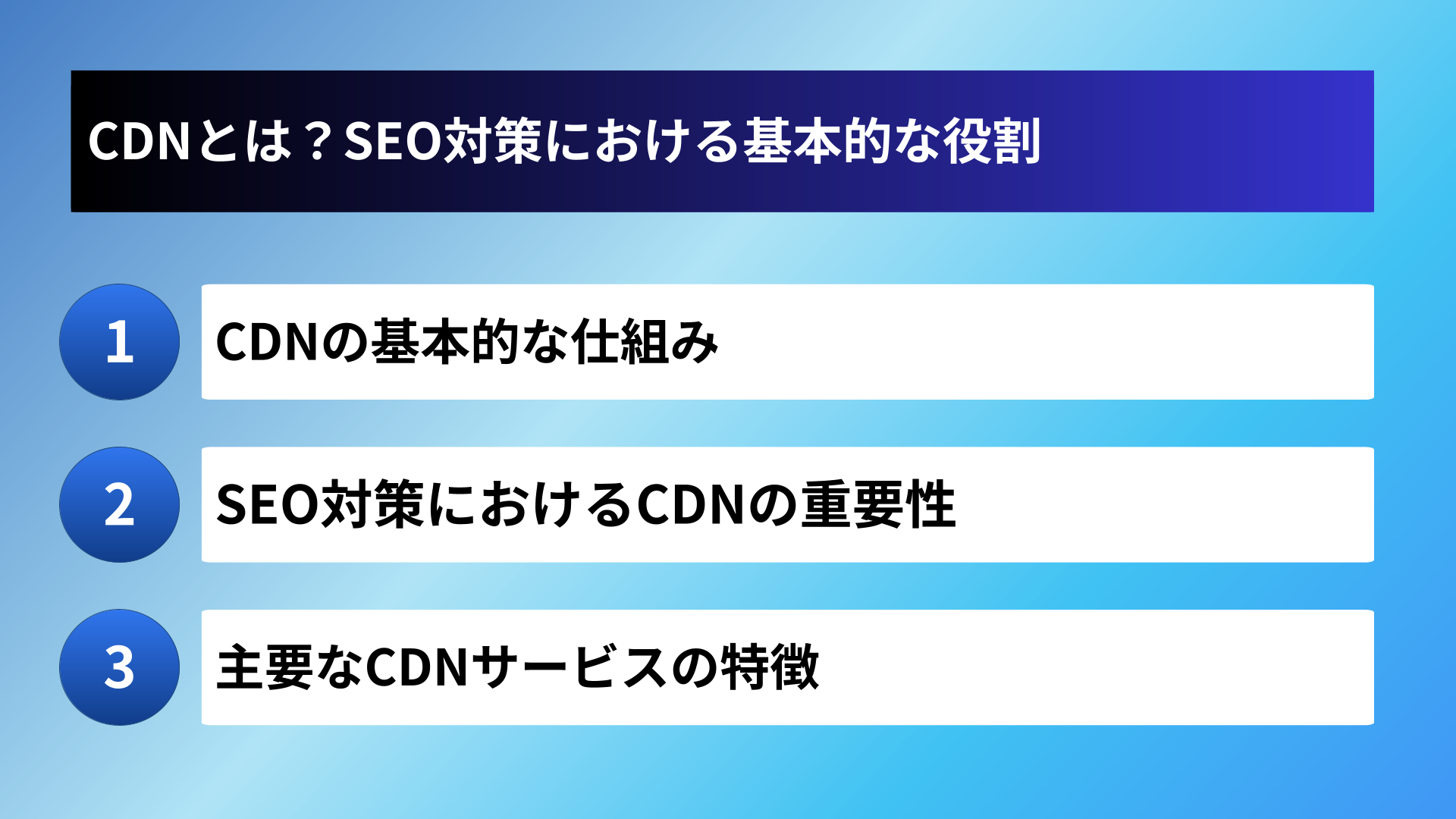 CDNとは？SEO対策における基本的な役割

1 CDNの基本的な仕組み

2 SEO対策におけるCDNの重要性

3 主要なCDNサービスの特徴